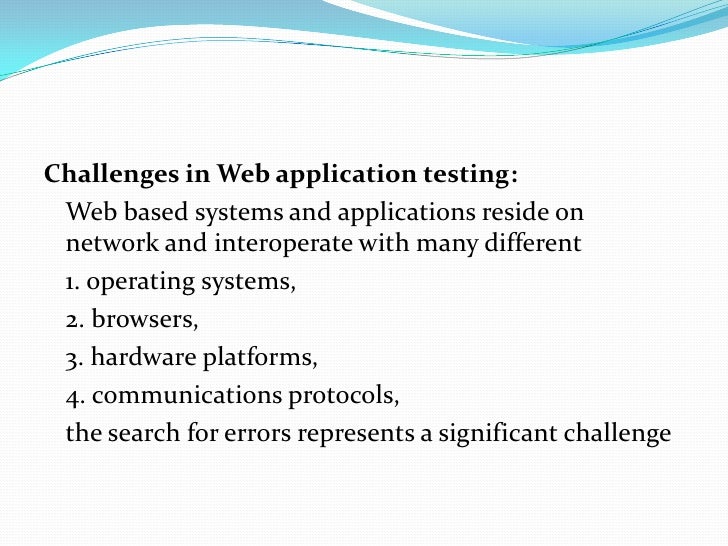 Challenges in Web application testing:

Web based systems and applications reside on network and interoperate with many different

1. operating systems,

2. browsers,

3. hardware platforms,

4. communications protocols,

the search for errors represents a significant challenge